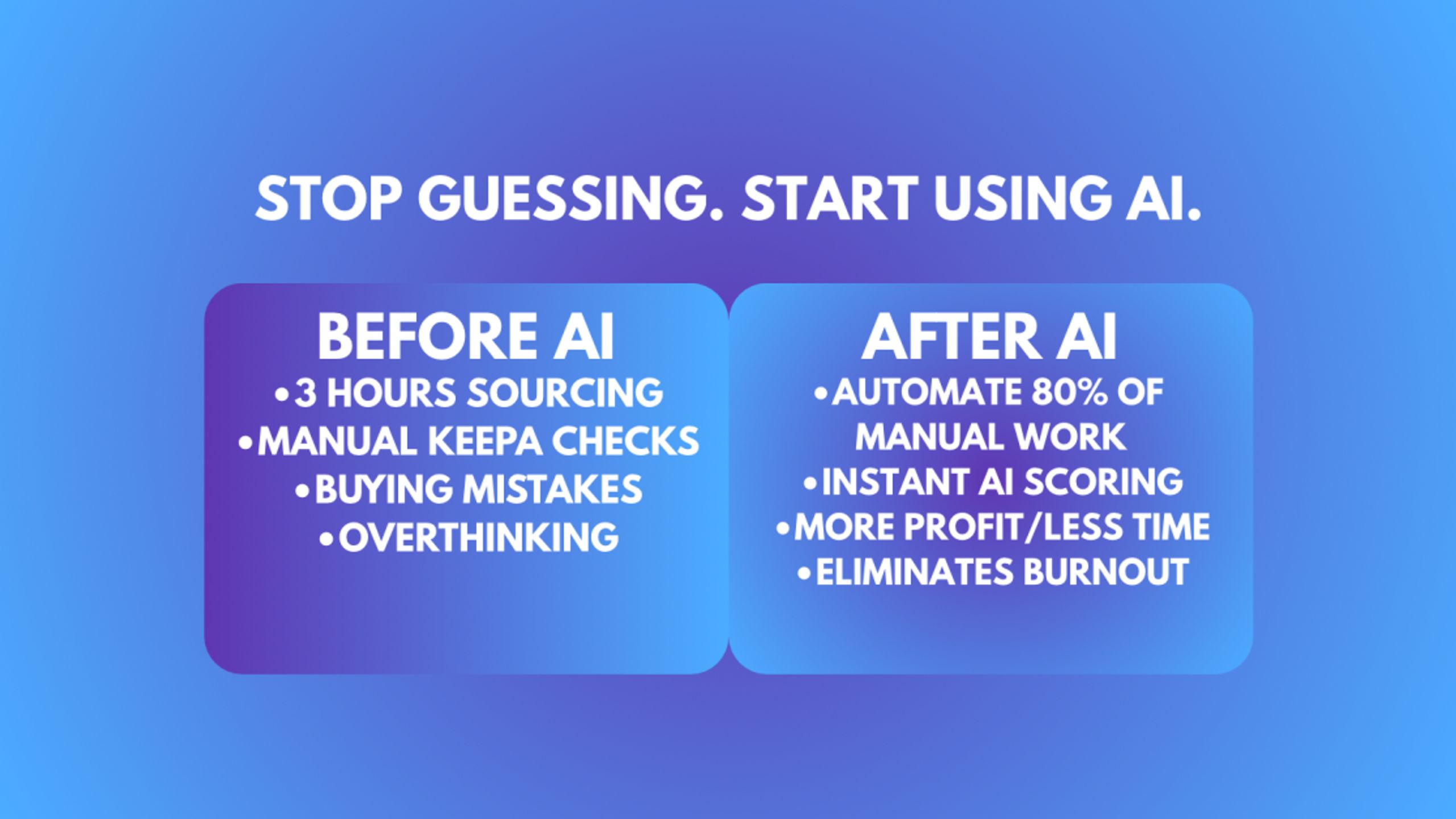 STOP GUESSING. START USING AI.

BEFORE AI
• 3 HOURS SOURCING
• MANUAL KEEPA CHECKS
• BUYING MISTAKES
• OVERTHINKING

AFTER AI
• AUTOMATE 80% OF MANUAL WORK
• INSTANT AI SCORING
• MORE PROFIT/LESS TIME
• ELIMINATES BURNOUT